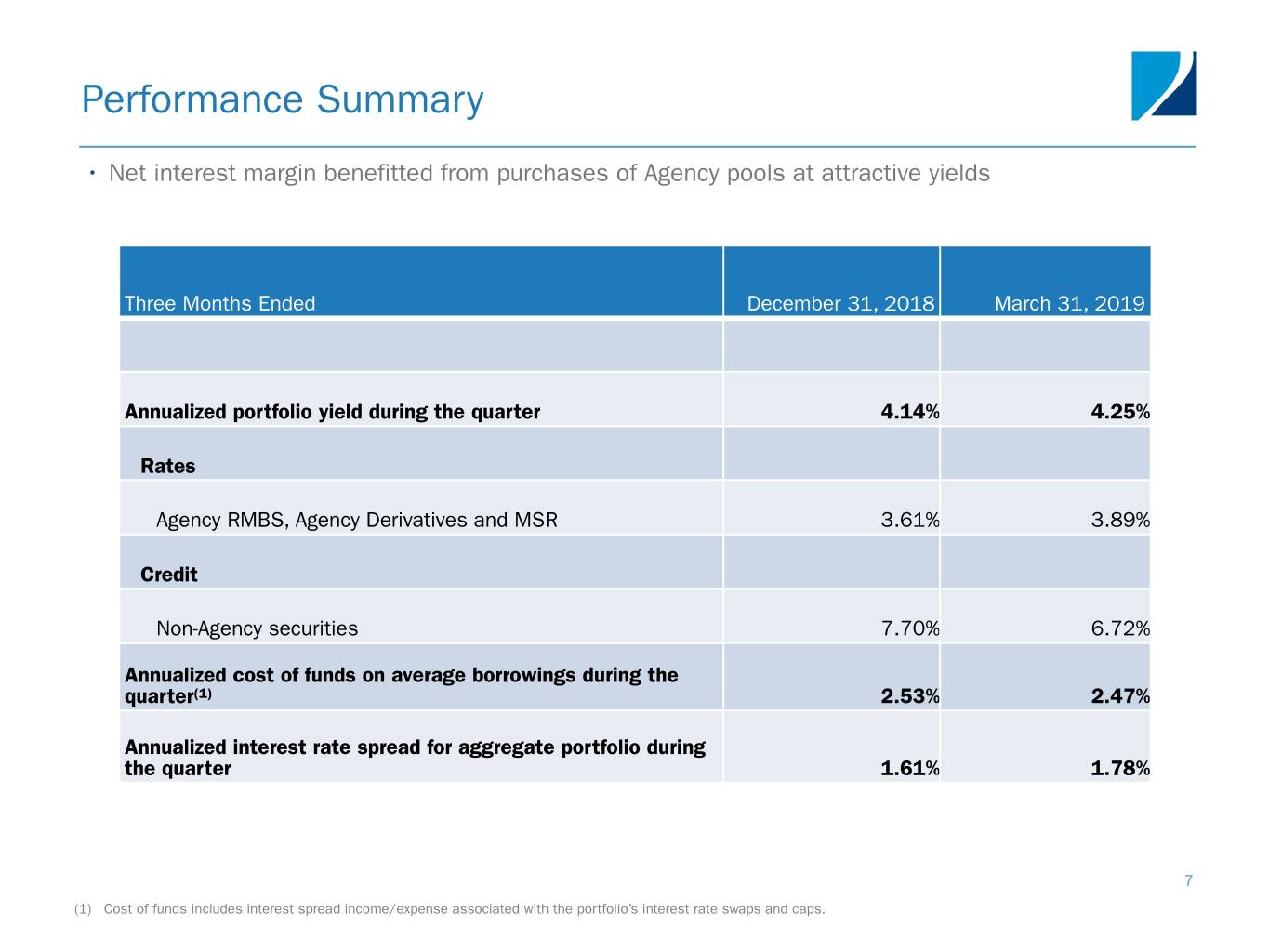 Performance Summary

• Net interest margin benefitted from purchases of Agency pools at attractive yields

| Three Months Ended | December 31, 2018 | March 31, 2019 |
|---|---|---|
| | | |
| Annualized portfolio yield during the quarter | 4.14% | 4.25% |
| Rates | | |
| Agency RMBS, Agency Derivatives and MSR | 3.61% | 3.89% |
| Credit | | |
| Non-Agency securities | 7.70% | 6.72% |
| Annualized cost of funds on average borrowings during the quarter$^{(1)}$ | 2.53% | 2.47% |
| Annualized interest rate spread for aggregate portfolio during the quarter | 1.61% | 1.78% |

7

(1) Cost of funds includes interest spread income/expense associated with the portfolio's interest rate swaps and caps.